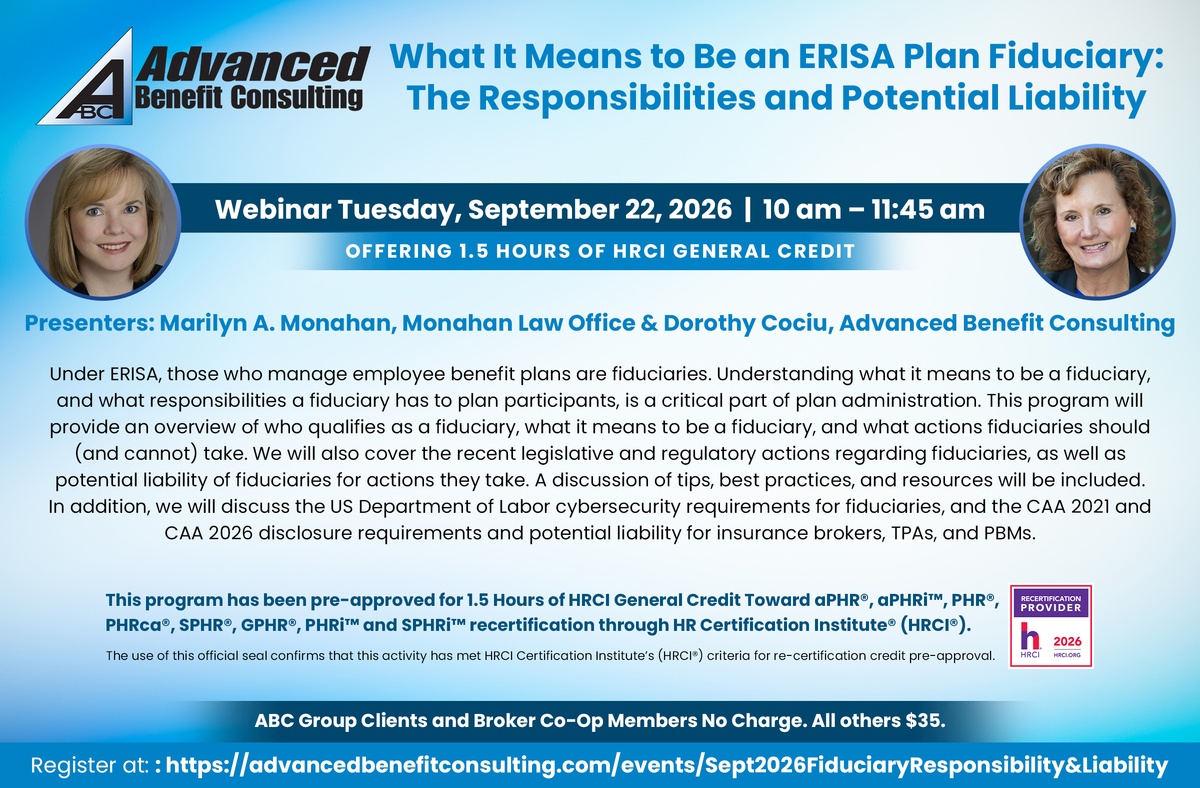 ABC Advanced Benefit Consulting

What It Means to Be an ERISA Plan Fiduciary: The Responsibilities and Potential Liability

Webinar Tuesday, September 22, 2026 | 10 am – 11:45 am

OFFERING 1.5 HOURS OF HRCI GENERAL CREDIT

Presenters: Marilyn A. Monahan, Monahan Law Office & Dorothy Cociu, Advanced Benefit Consulting

Under ERISA, those who manage employee benefit plans are fiduciaries. Understanding what it means to be a fiduciary, and what responsibilities a fiduciary has to plan participants, is a critical part of plan administration. This program will provide an overview of who qualifies as a fiduciary, what it means to be a fiduciary, and what actions fiduciaries should (and cannot) take. We will also cover the recent legislative and regulatory actions regarding fiduciaries, as well as potential liability of fiduciaries for actions they take. A discussion of tips, best practices, and resources will be included. In addition, we will discuss the US Department of Labor cybersecurity requirements for fiduciaries, and the CAA 2021 and CAA 2026 disclosure requirements and potential liability for insurance brokers, TPAs, and PBMs.

This program has been pre-approved for 1.5 Hours of HRCI General Credit Toward aPHR®, aPHRi™, PHR®, PHRca®, SPHR®, GPHR®, PHRi™ and SPHRi™ recertification through HR Certification Institute® (HRCI®).

The use of this official seal confirms that this activity has met HRCI Certification Institute's (HRCI®) criteria for re-certification credit pre-approval.

RECERTIFICATION PROVIDER
h
HRCI 2026 HRCI.ORG

ABC Group Clients and Broker Co-Op Members No Charge. All others $35.

Register at: : https://advancedbenefitconsulting.com/events/Sept2026FiduciaryResponsibility&Liability